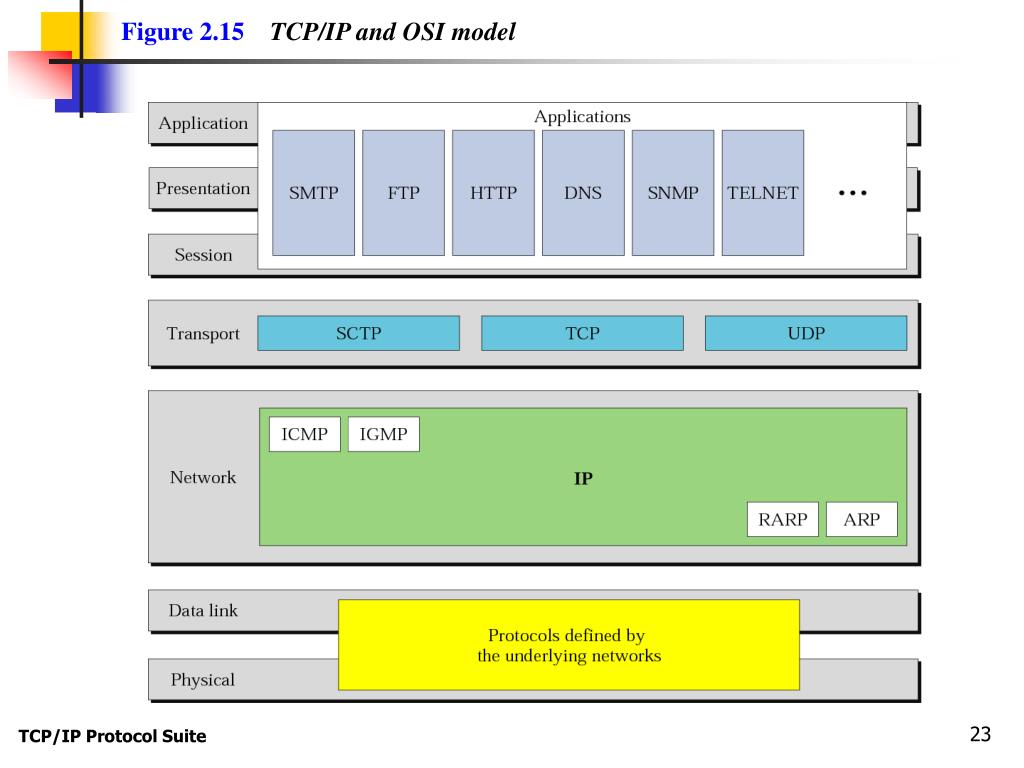 Figure 2.15 TCP/IP and OSI model

Application
Presentation
Session

Applications

SMTP
FTP
HTTP
DNS
SNMP
TELNET
...

Transport
SCTP
TCP
UDP

Network
ICMP
IGMP
IP
RARP
ARP

Data link
Physical
Protocols defined by the underlying networks

TCP/IP Protocol Suite

23